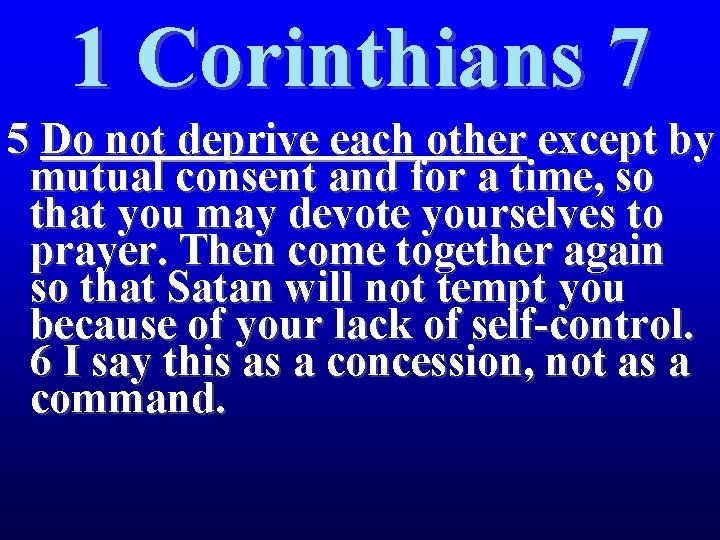 1 Corinthians 7

5 Do not deprive each other except by mutual consent and for a time, so that you may devote yourselves to prayer. Then come together again so that Satan will not tempt you because of your lack of self-control. 6 I say this as a concession, not as a command.